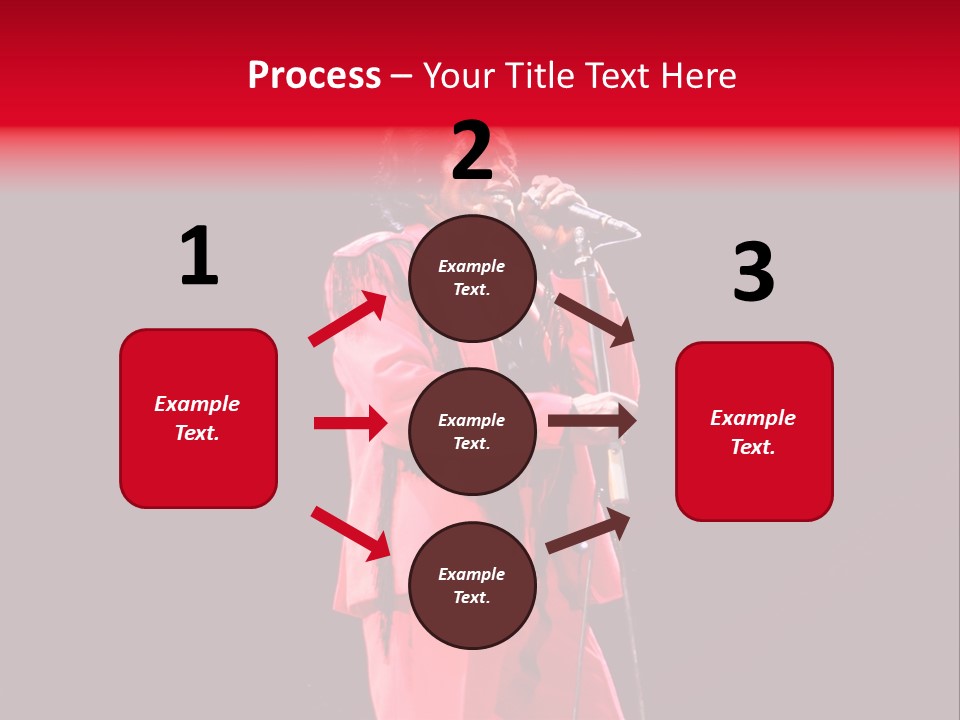 Process – Your Title Text Here

1

Example Text.

2

Example Text.

Example Text.

Example Text.

3

Example Text.